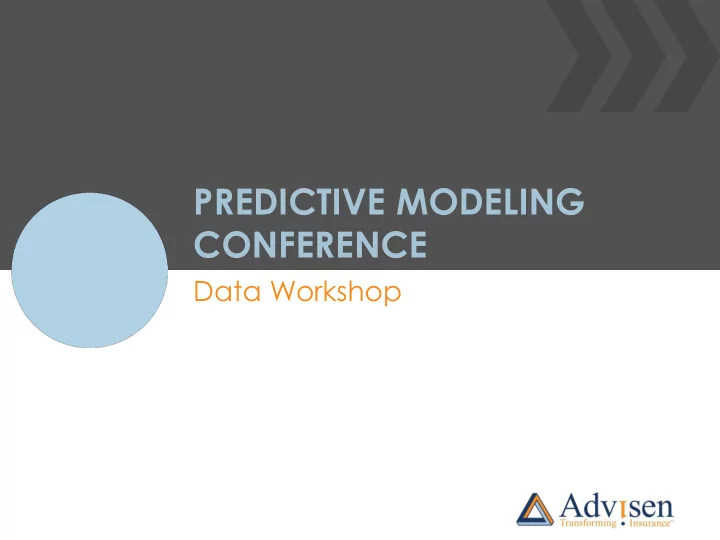 PREDICTIVE MODELING CONFERENCE

Data Workshop

Advisen
Transforming • Insurance™